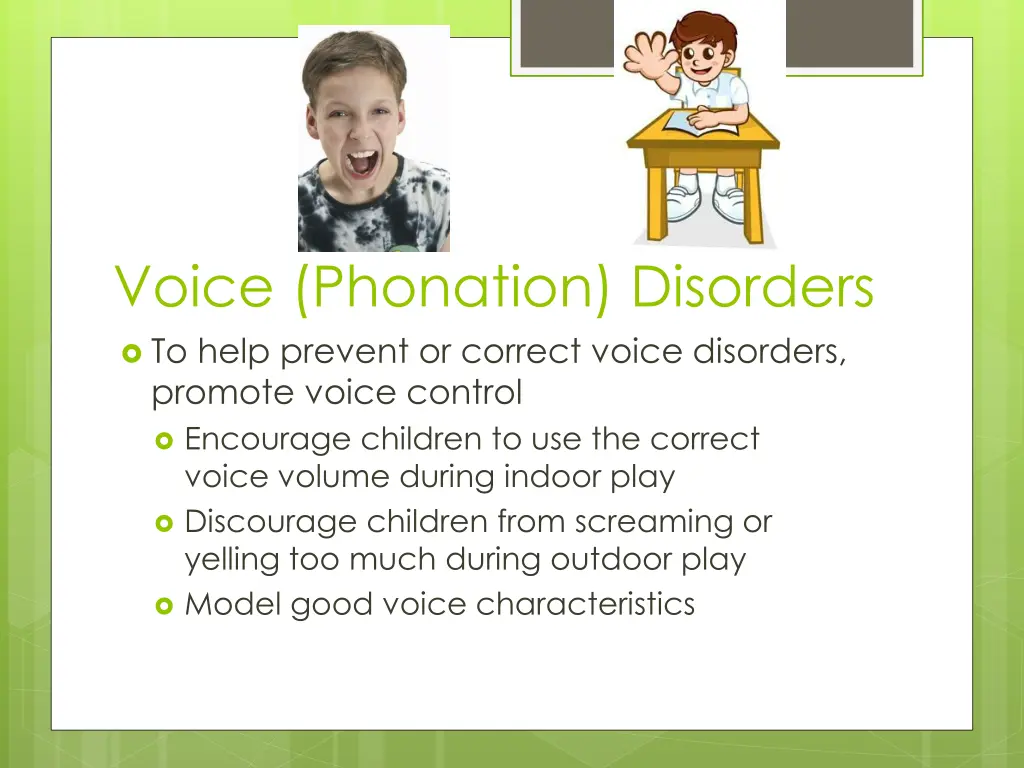 Voice (Phonation) Disorders

To help prevent or correct voice disorders, promote voice control

Encourage children to use the correct voice volume during indoor play

Discourage children from screaming or yelling too much during outdoor play

Model good voice characteristics